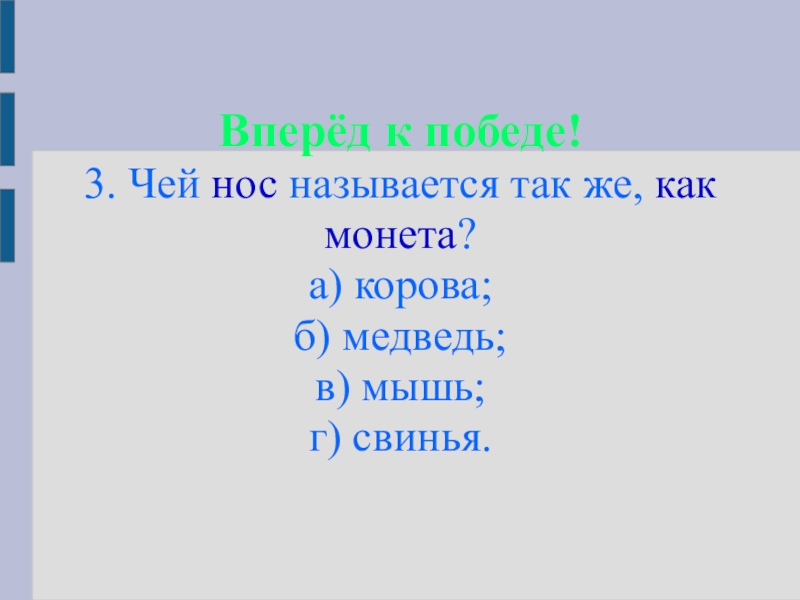 Вперёд к победе!
3. Чей нос называется так же, как монета?
а) корова;
б) медведь;
в) мышь;
г) свинья.